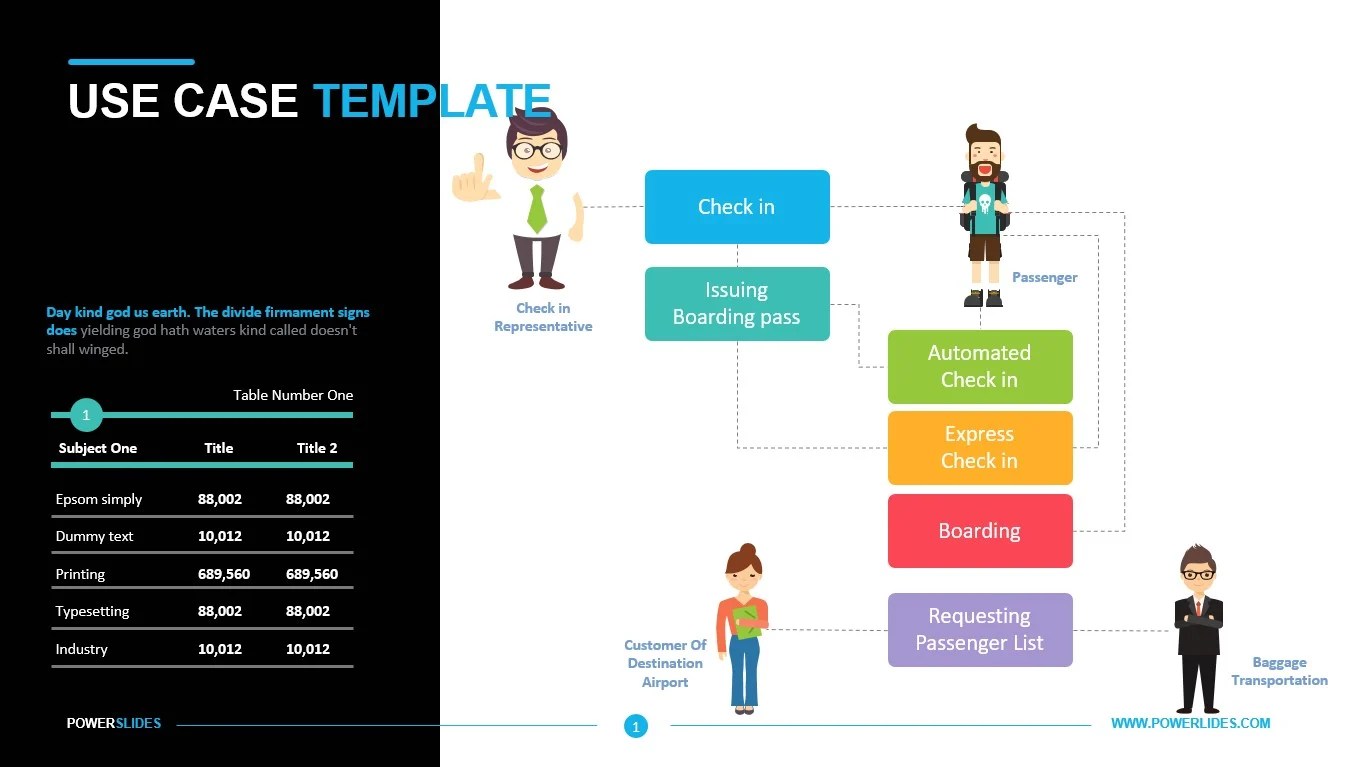 USE CASE TEMPLATE

Day kind god us earth. The divide firmament signs does yielding god hath waters kind called doesn't shall winged.

Table Number One

1

| Subject One | Title | Title 2 |
|---|---|---|
| Epsom simply | 88,002 | 88,002 |
| Dummy text | 10,012 | 10,012 |
| Printing | 689,560 | 689,560 |
| Typesetting | 88,002 | 88,002 |
| Industry | 10,012 | 10,012 |

Check in Representative

Check in

Issuing Boarding pass

Passenger

Automated Check in

Express Check in

Boarding

Customer Of Destination Airport

Requesting Passenger List

Baggage Transportation

POWERSLIDES

1

WWW.POWERLIDES.COM